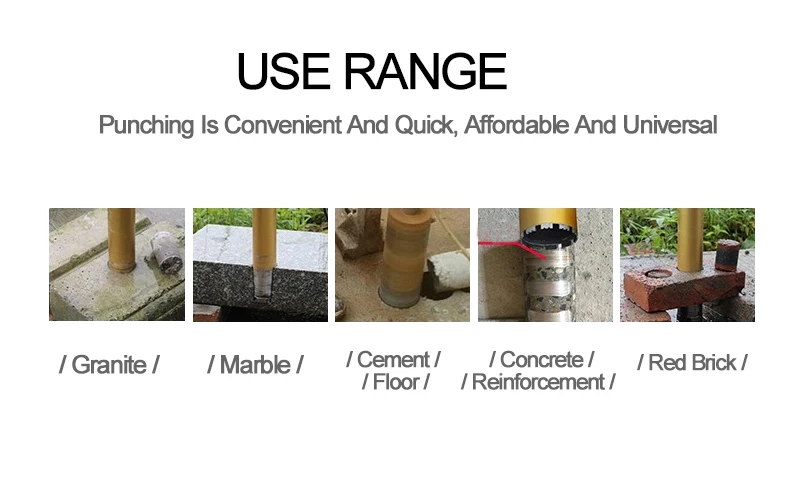 USE RANGE

Punching Is Convenient And Quick, Affordable And Universal

/ Granite /

/ Marble /

/ Cement / / Floor /

/ Concrete / / Reinforcement /

/ Red Brick /